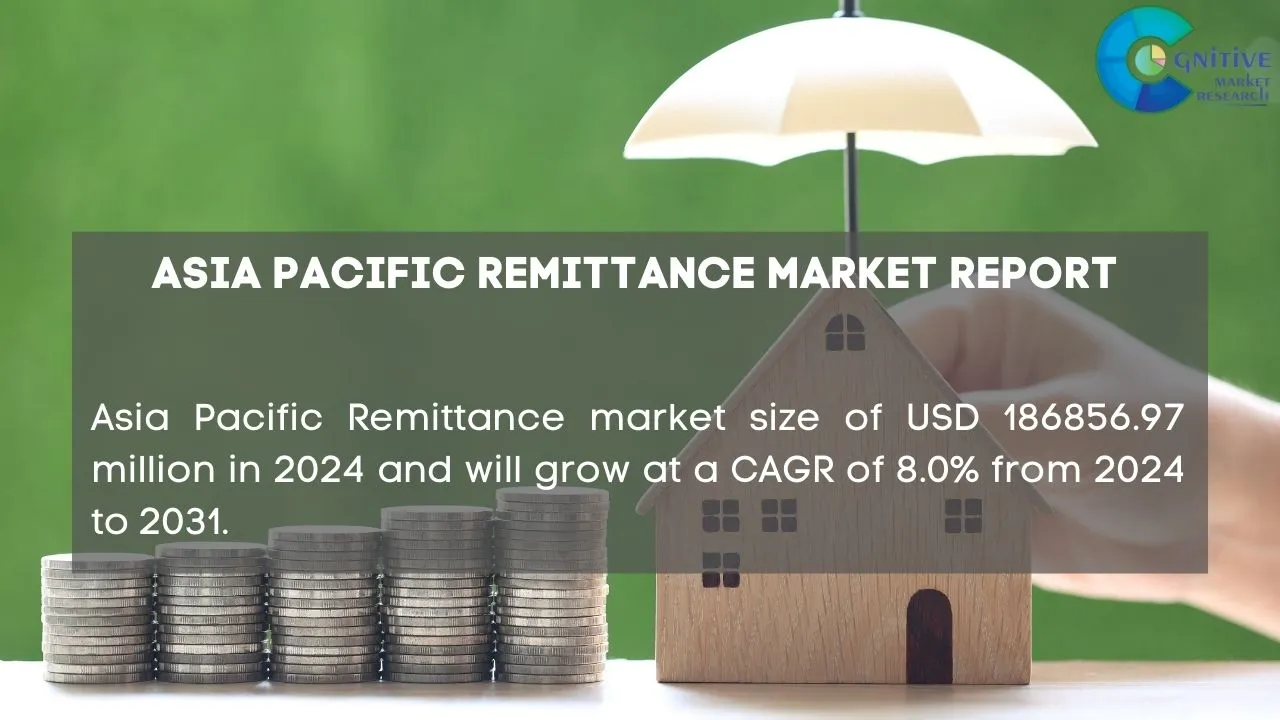 GNITIVE
MARKET
RESEARCH

ASIA PACIFIC REMITTANCE MARKET REPORT

Asia Pacific Remittance market size of USD 186856.97 million in 2024 and will grow at a CAGR of 8.0% from 2024 to 2031.